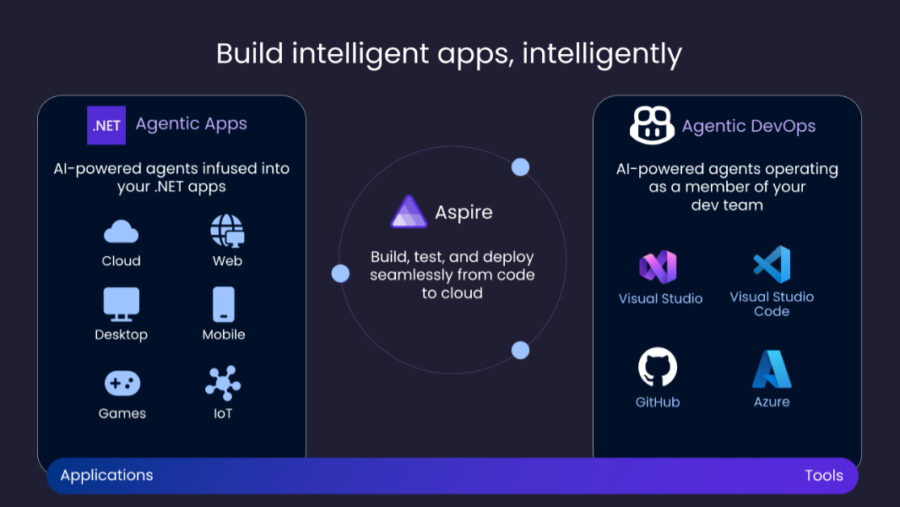 Build intelligent apps, intelligently

.NET Agentic Apps

AI-powered agents infused into your .NET apps

Cloud

Web

Desktop

Mobile

Games

IoT

Aspire

Build, test, and deploy seamlessly from code to cloud

Agentic DevOps

AI-powered agents operating as a member of your dev team

Visual Studio

Visual Studio Code

GitHub

Azure

Applications

Tools